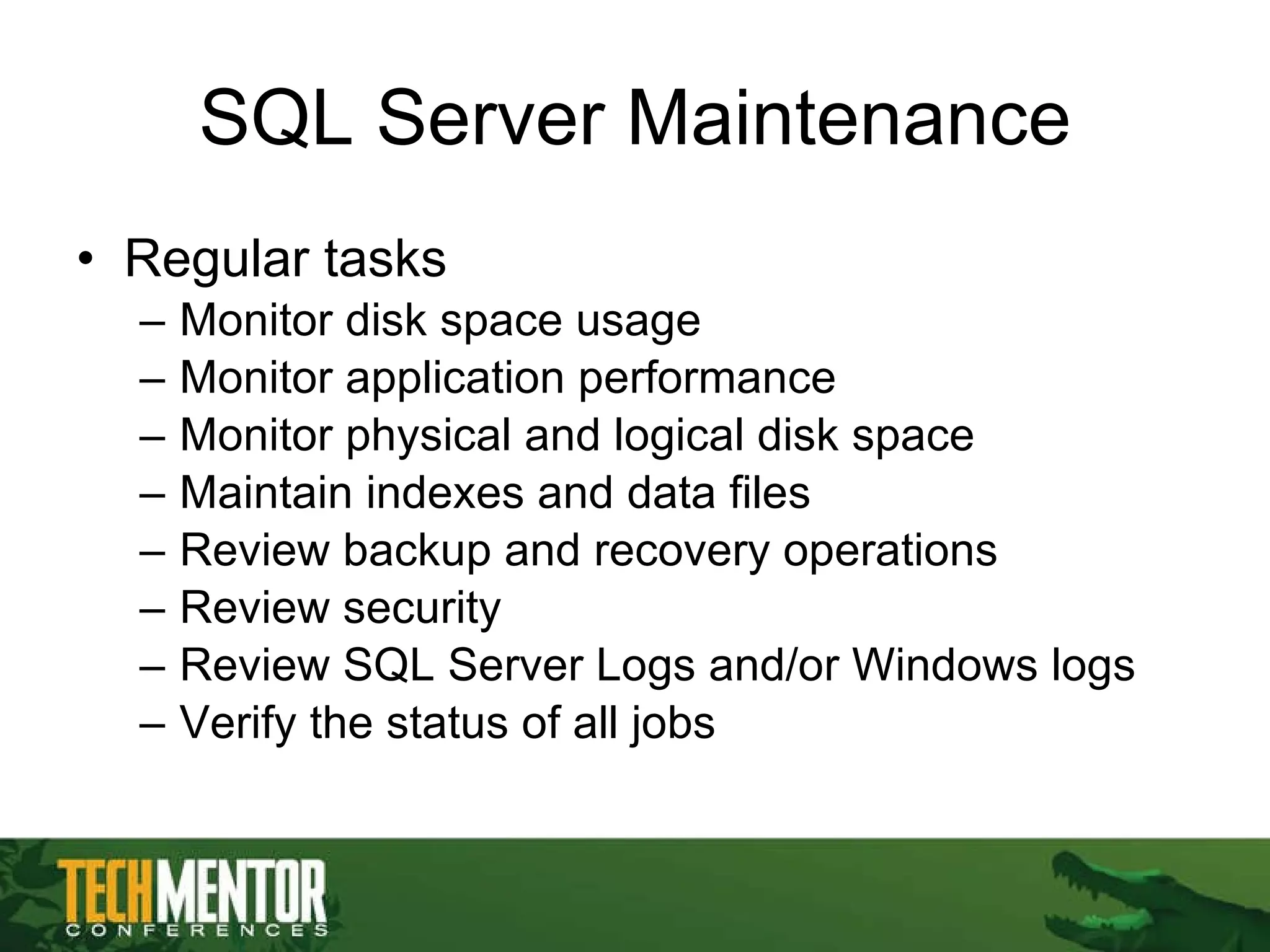 SQL Server Maintenance

• Regular tasks
– Monitor disk space usage
– Monitor application performance
– Monitor physical and logical disk space
– Maintain indexes and data files
– Review backup and recovery operations
– Review security
– Review SQL Server Logs and/or Windows logs
– Verify the status of all jobs

TECHMENTOR
CONFERENCES